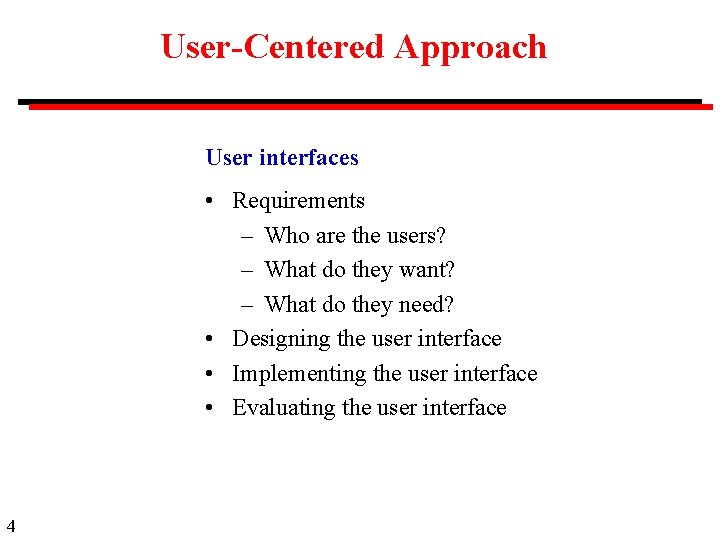 User-Centered Approach

User interfaces

• Requirements
– Who are the users?
– What do they want?
– What do they need?
• Designing the user interface
• Implementing the user interface
• Evaluating the user interface

4